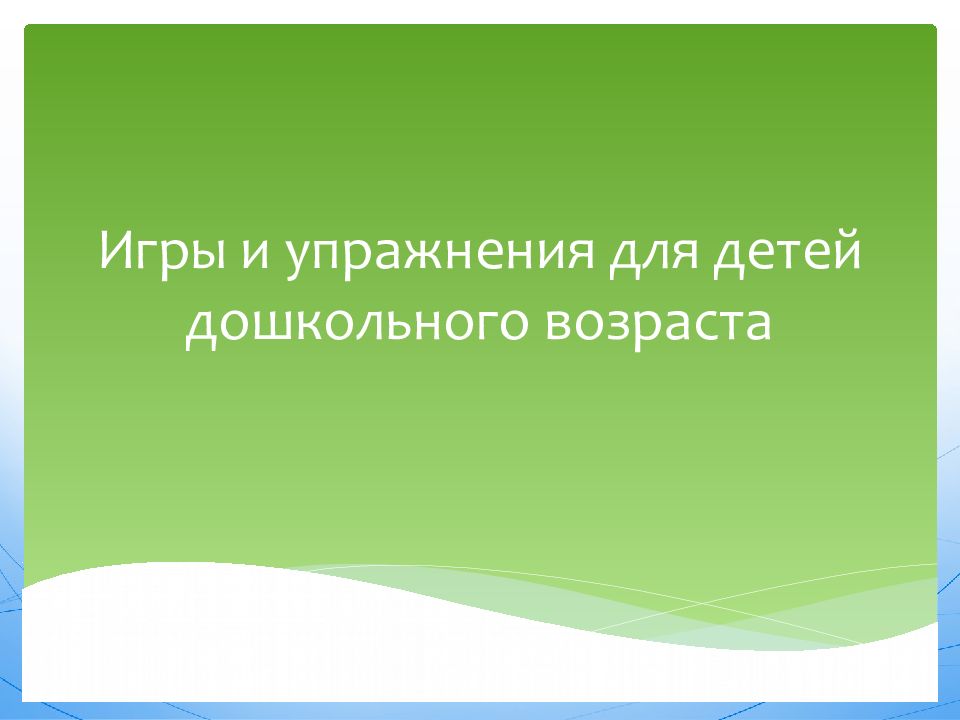 Игры и упражнения для детей дошкольного возраста